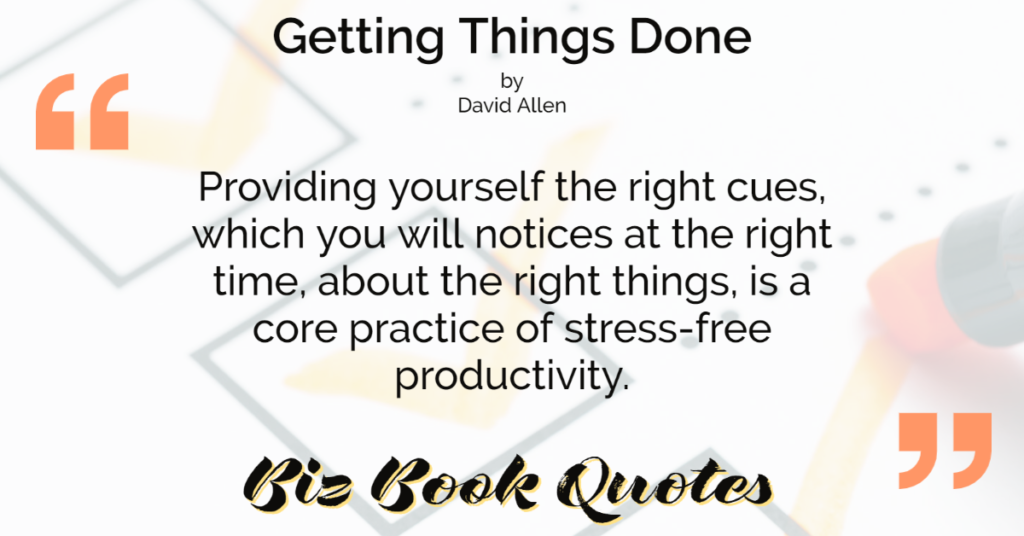 Getting Things Done
by
David Allen

“

Providing yourself the right cues, which you will notices at the right time, about the right things, is a core practice of stress-free productivity.

”

Biz Book Quotes